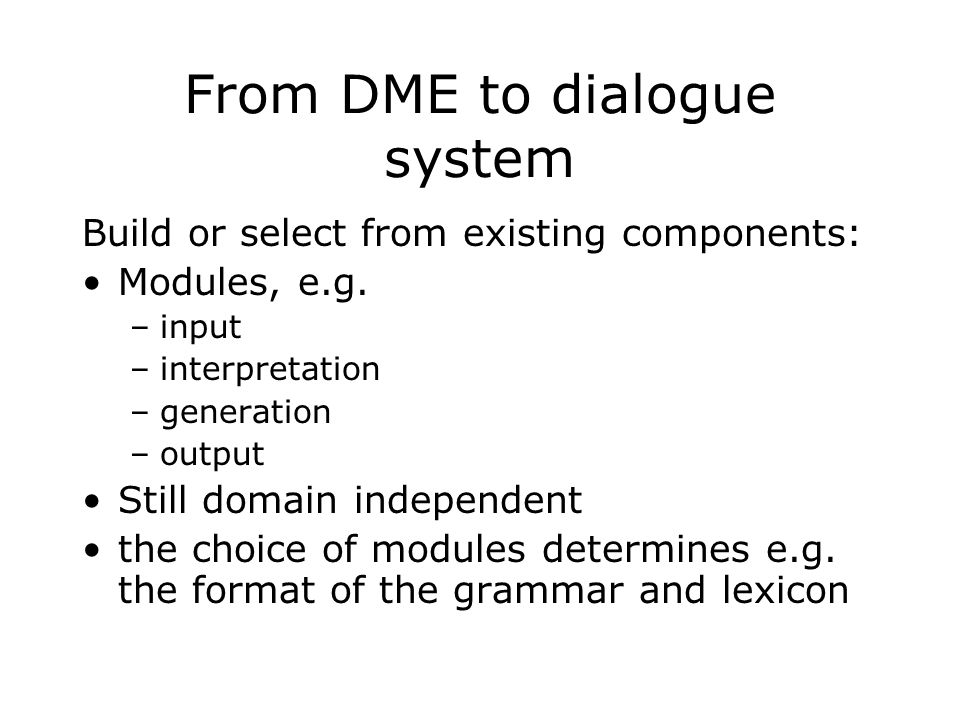 From DME to dialogue system

Build or select from existing components:

• Modules, e.g.
  – input
  – interpretation
  – generation
  – output
• Still domain independent
• the choice of modules determines e.g. the format of the grammar and lexicon